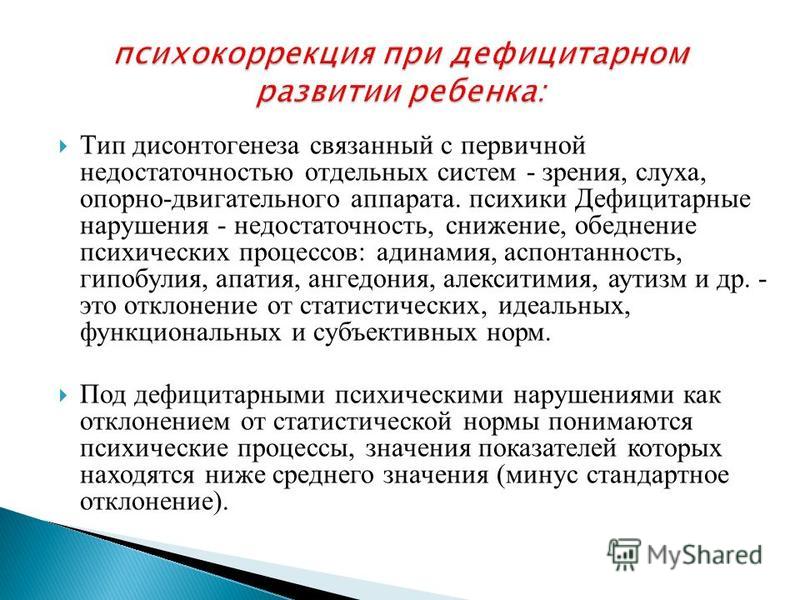 психокоррекция при дефицитарном развитии ребенка:

Тип дисонтогенеза связанный с первичной недостаточностью отдельных систем - зрения, слуха, опорно-двигательного аппарата. психики Дефицитарные нарушения - недостаточность, снижение, обеднение психических процессов: адинамия, аспонтанность, гипобулия, апатия, ангедония, алекситимия, аутизм и др. - это отклонение от статистических, идеальных, функциональных и субъективных норм.

Под дефицитарными психическими нарушениями как отклонением от статистической нормы понимаются психические процессы, значения показателей которых находятся ниже среднего значения (минус стандартное отклонение).

MyShared